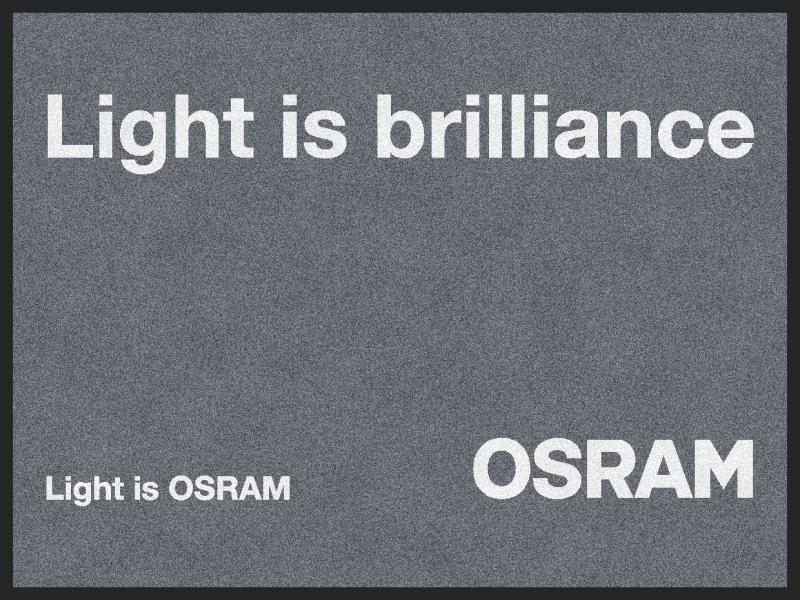 Light is brilliance

Light is OSRAM

OSRAM